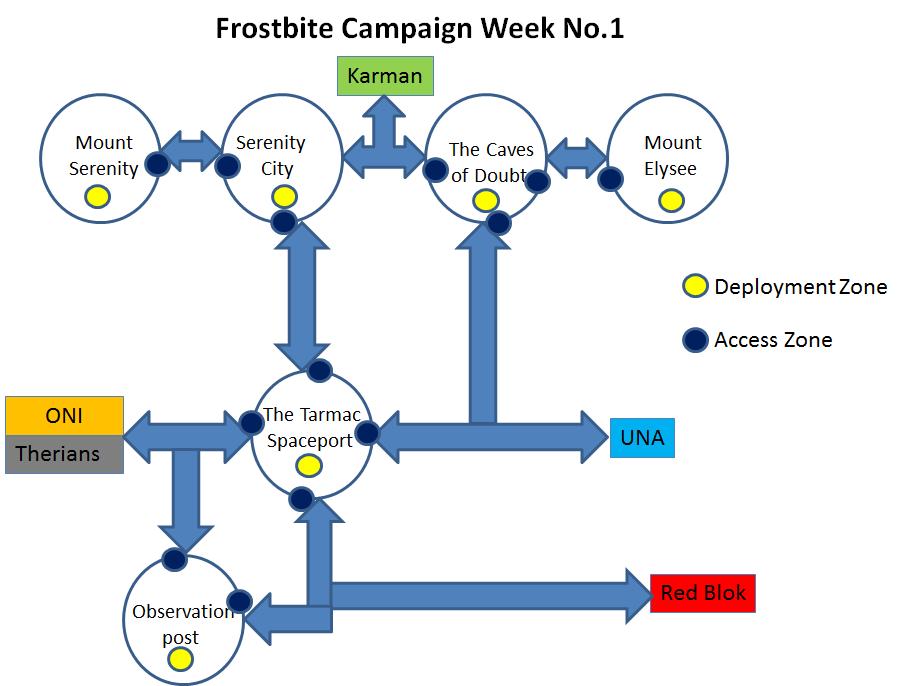 Frostbite Campaign Week No.1

Karman

Mount Serenity

Serenity City

The Caves of Doubt

Mount Elysee

Deployment Zone

Access Zone

ONI

Therians

The Tarmac Spaceport

UNA

Observation post

Red Blok